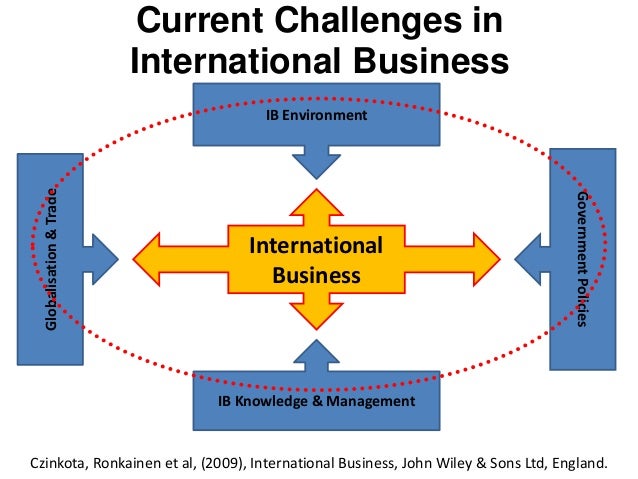 Current Challenges in International Business

IB Environment

Globalisation & Trade

International Business

Government Policies

IB Knowledge & Management

Czinkota, Ronkainen et al, (2009), International Business, John Wiley & Sons Ltd, England.